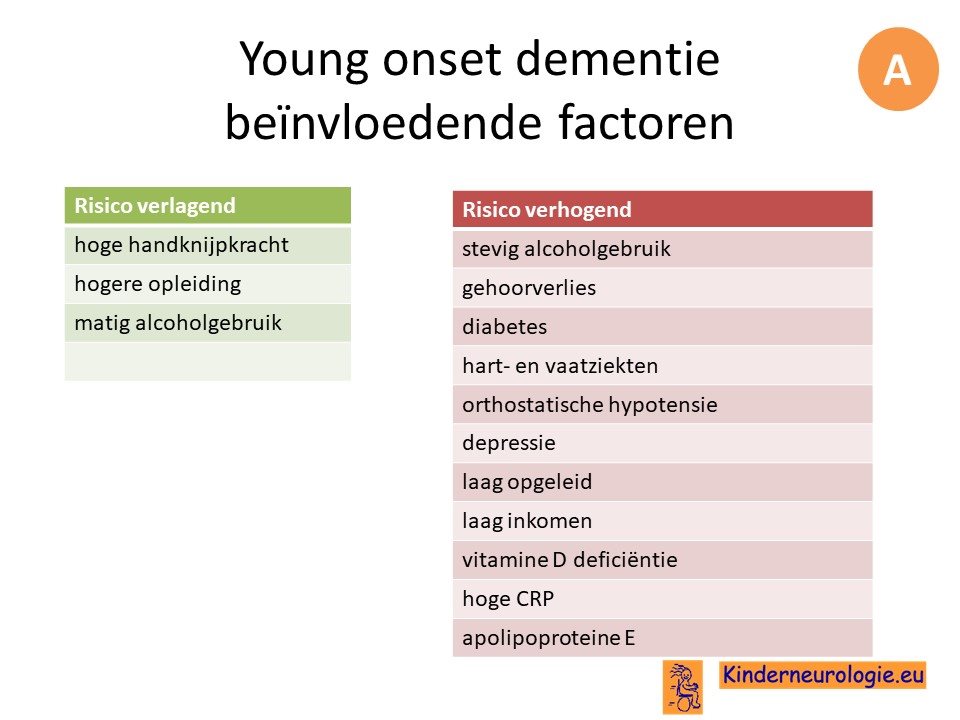 Young onset dementie
beïnvloedende factoren

A

| Risico verlagend |
|---|
| hoge handknijpkracht |
| hogere opleiding |
| matig alcoholgebruik |
| |

| Risico verhogend |
|---|
| stevig alcoholgebruik |
| gehoorverlies |
| diabetes |
| hart- en vaatziekten |
| orthostatische hypotensie |
| depressie |
| laag opgeleid |
| laag inkomen |
| vitamine D deficiëntie |
| hoge CRP |
| apolipoproteine E |

Kinderneurologie.eu